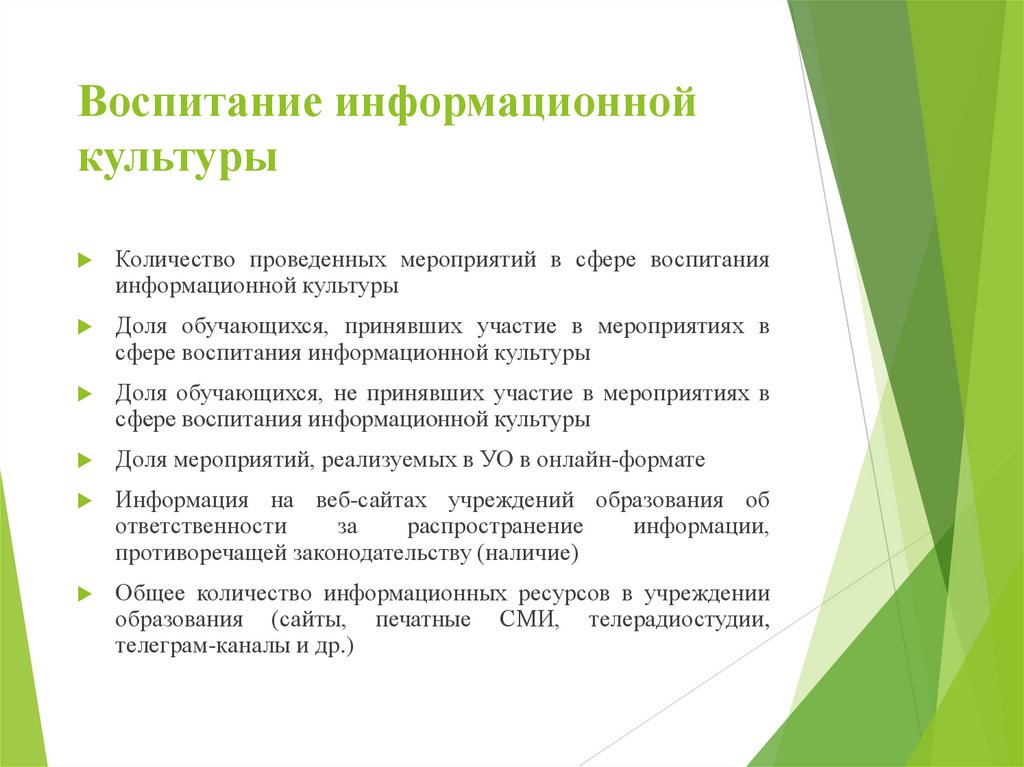 Воспитание информационной культуры

Количество проведенных мероприятий в сфере воспитания информационной культуры

Доля обучающихся, принявших участие в мероприятиях в сфере воспитания информационной культуры

Доля обучающихся, не принявших участие в мероприятиях в сфере воспитания информационной культуры

Доля мероприятий, реализуемых в УО в онлайн-формате

Информация на веб-сайтах учреждений образования об ответственности за распространение информации, противоречащей законодательству (наличие)

Общее количество информационных ресурсов в учреждении образования (сайты, печатные СМИ, телерадиостудии, телеграм-каналы и др.)